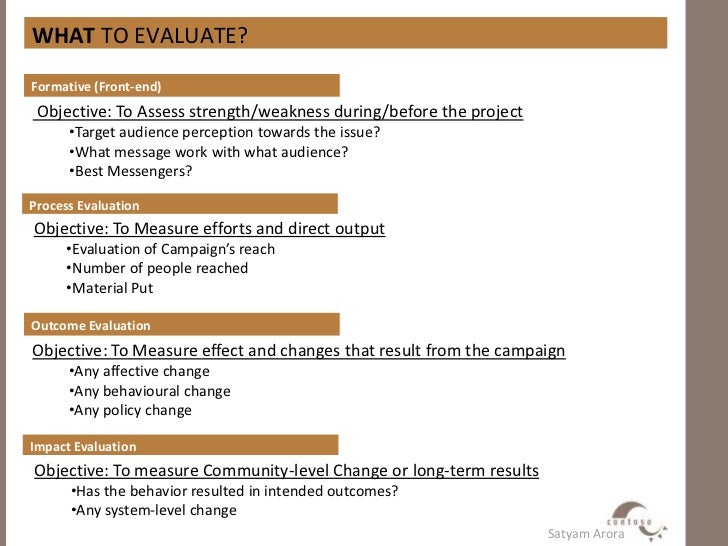 WHAT TO EVALUATE?

Formative (Front-end)

Objective: To Assess strength/weakness during/before the project

•Target audience perception towards the issue?
•What message work with what audience?
•Best Messengers?

Process Evaluation

Objective: To Measure efforts and direct output

•Evaluation of Campaign's reach
•Number of people reached
•Material Put

Outcome Evaluation

Objective: To Measure effect and changes that result from the campaign

•Any affective change
•Any behavioural change
•Any policy change

Impact Evaluation

Objective: To measure Community-level Change or long-term results

•Has the behavior resulted in intended outcomes?
•Any system-level change

contoso

Satyam Arora